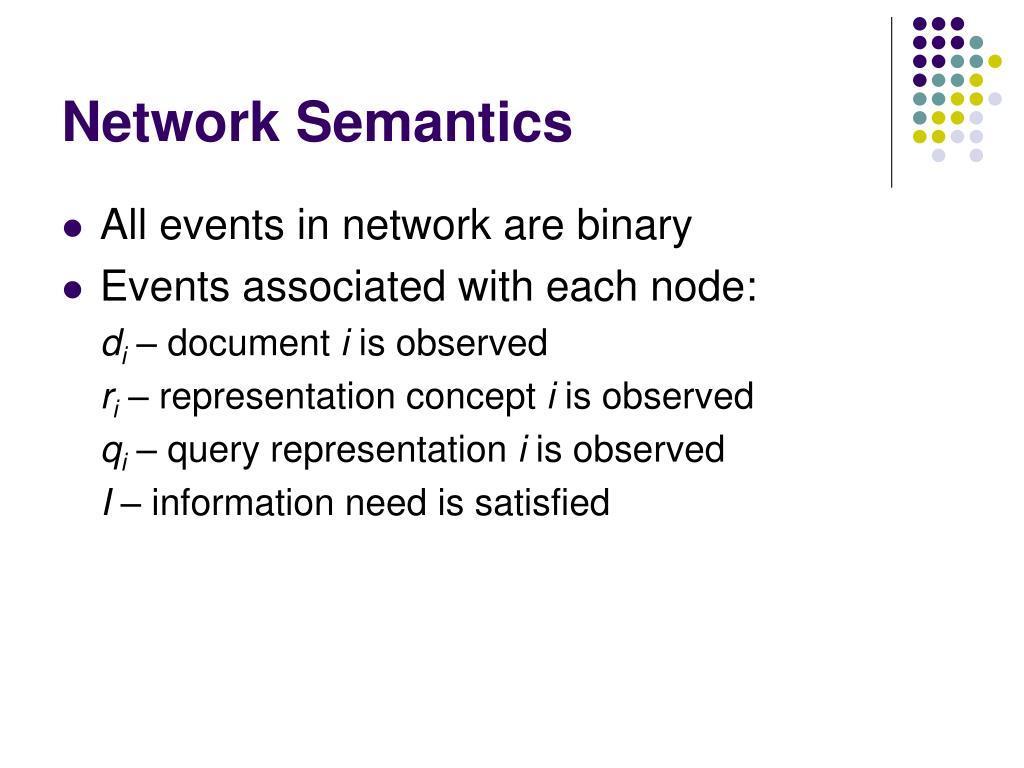 Network Semantics

- All events in network are binary
- Events associated with each node:

$d_i$ – document $i$ is observed

$r_i$ – representation concept $i$ is observed

$q_i$ – query representation $i$ is observed

$I$ – information need is satisfied